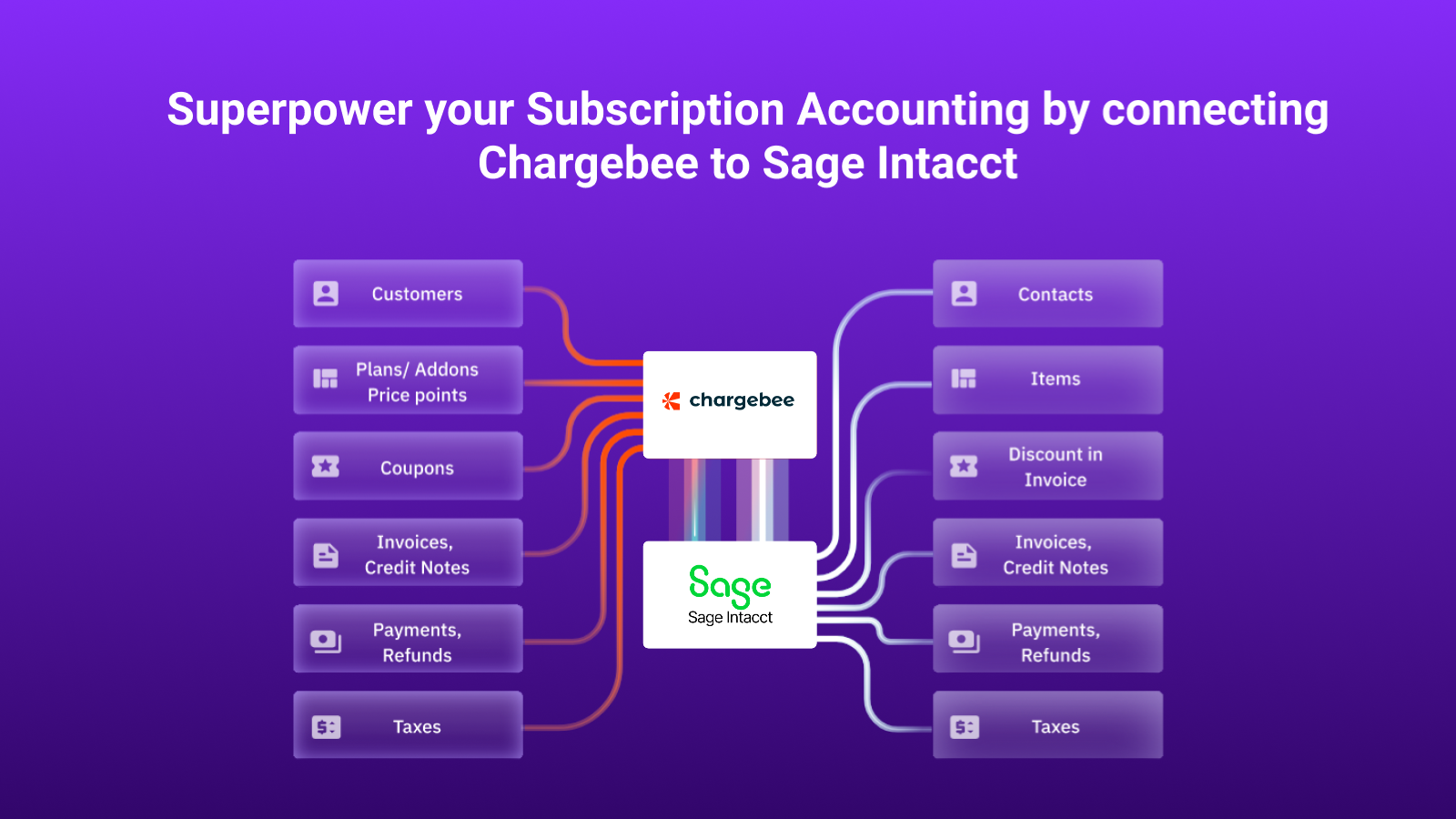 Superpower your Subscription Accounting by connecting Chargebee to Sage Intacct

Customers

Plans/ Addons
Price points

Coupons

Invoices,
Credit Notes

Payments,
Refunds

Taxes

chargebee

Sage
Sage Intacct

Contacts

Items

Discount in
Invoice

Invoices,
Credit Notes

Payments,
Refunds

Taxes